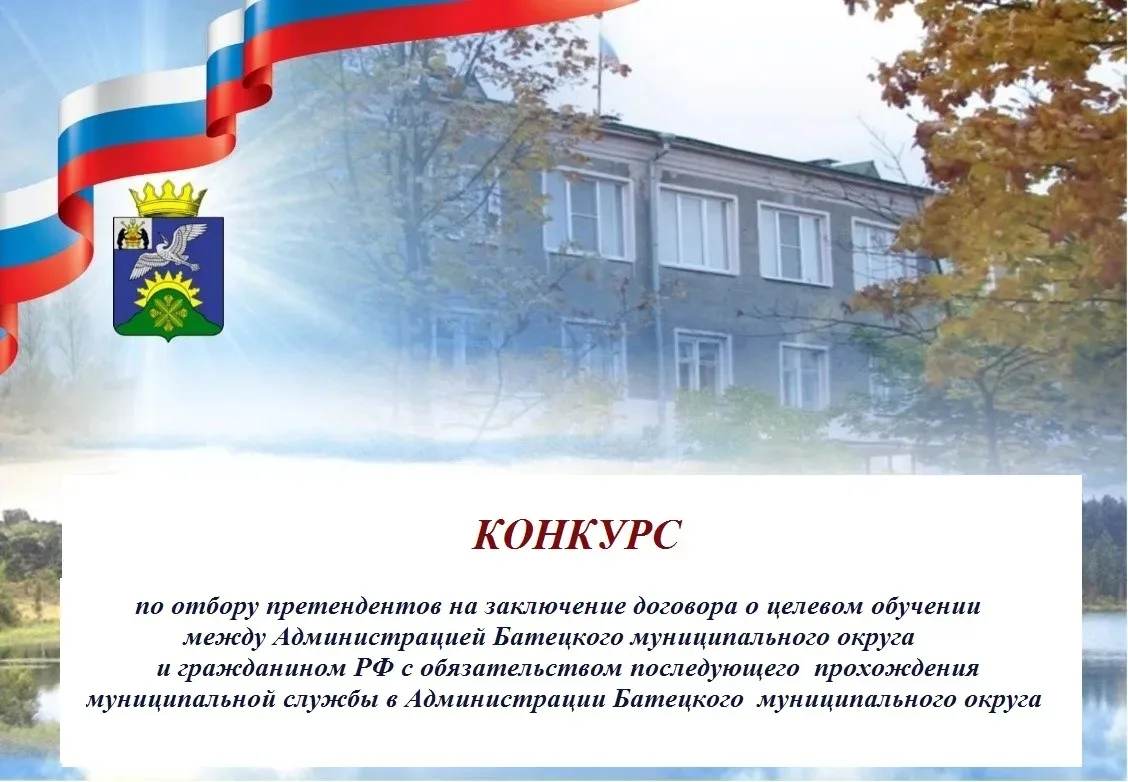 КОНКУРС

по отбору претендентов на заключение договора о целевом обучении между Администрацией Батецкого муниципального округа и гражданином РФ с обязательством последующего прохождения муниципальной службы в Администрации Батецкого муниципального округа